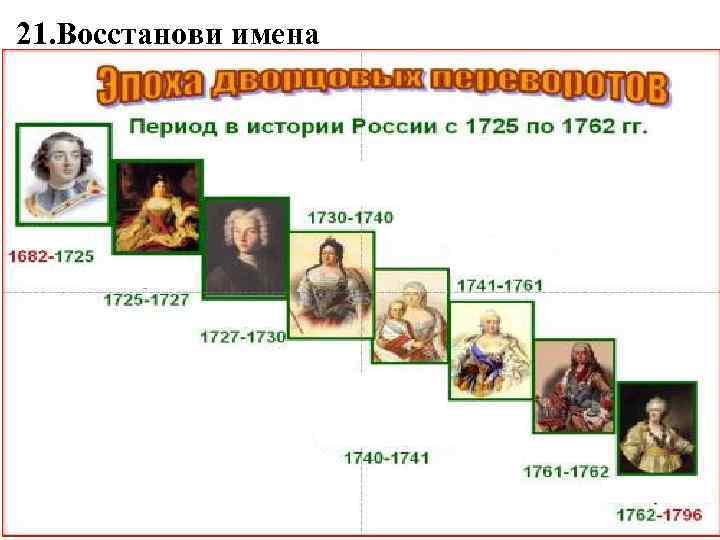 21.Восстанови имена

Эпоха дворцовых переворотов

Период в истории России с 1725 по 1762 гг.

1682-1725

1725-1727

1727-1730

1730-1740

1740-1741

1741-1761

1761-1762

1762-1796